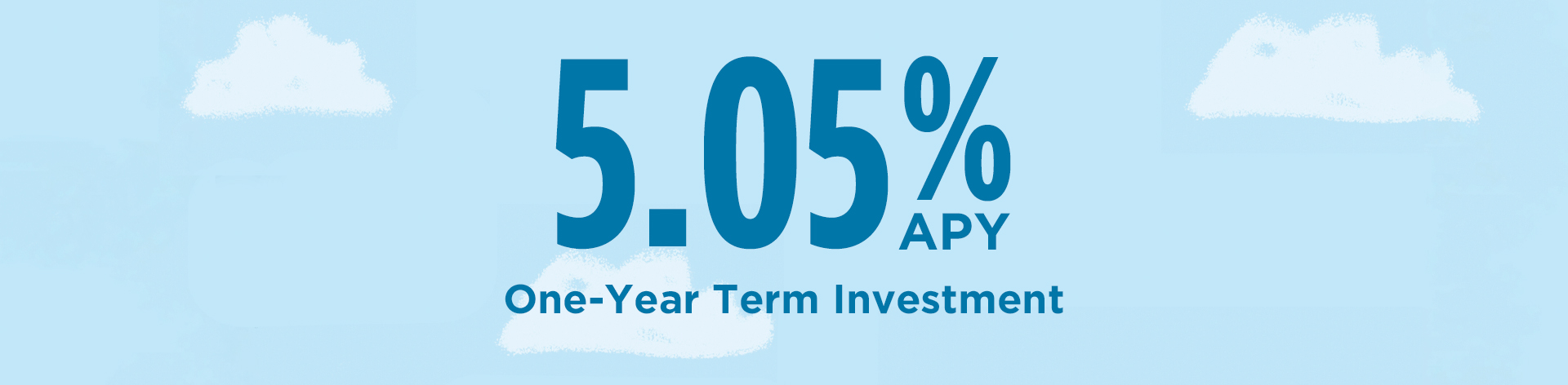 5.05% APY

One-Year Term Investment